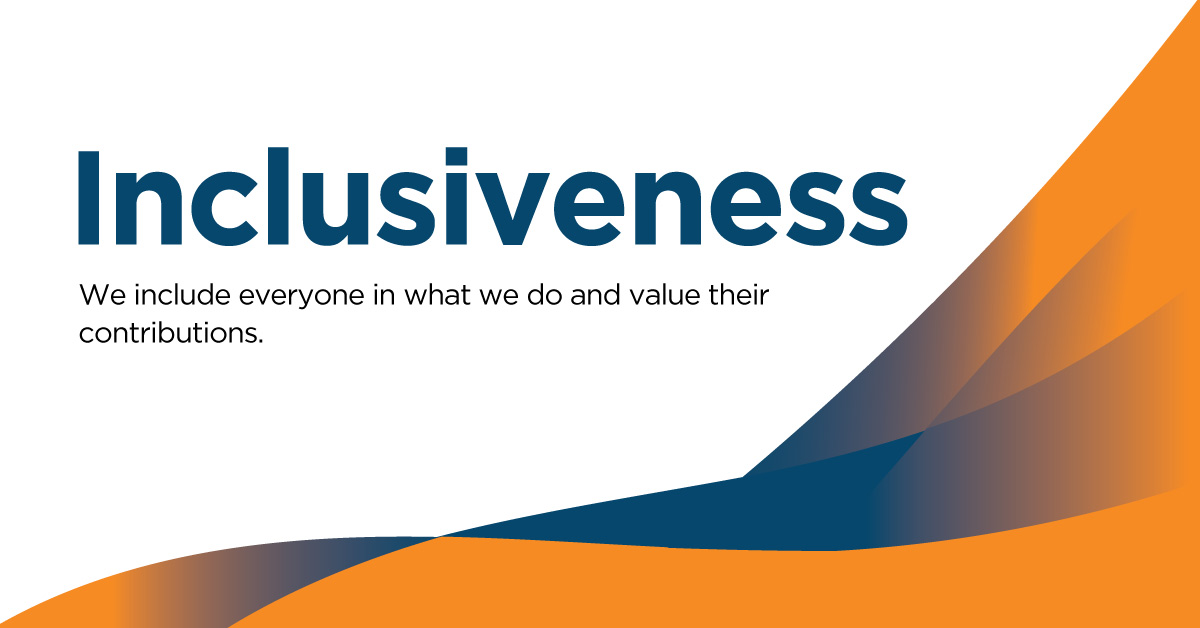 Inclusiveness

We include everyone in what we do and value their contributions.